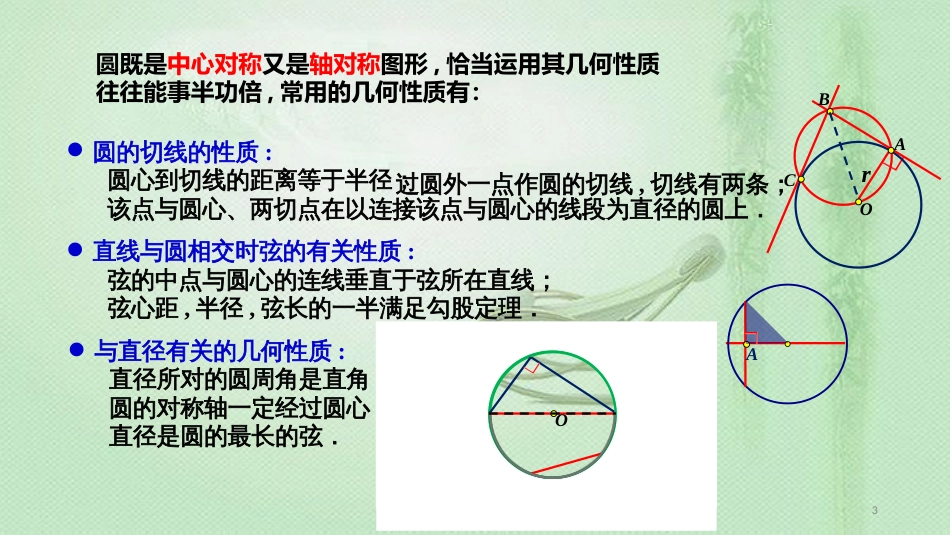 圆既是中心对称又是轴对称图形，恰当运用其几何性质往往能事半功倍，常用的几何性质有：

● 圆的切线的性质：
圆心到切线的距离等于半径 过圆外一点作圆的切线，切线有两条；该点与圆心、两切点在以连接该点与圆心的线段为直径的圆上．

● 直线与圆相交时弦的有关性质：
弦的中点与圆心的连线垂直于弦所在直线；
弦心距，半径，弦长的一半满足勾股定理．

● 与直径有关的几何性质：
直径所对的圆周角是直角
圆的对称轴一定经过圆心
直径是圆的最长的弦．

B
A
C
r
O
A
O
3